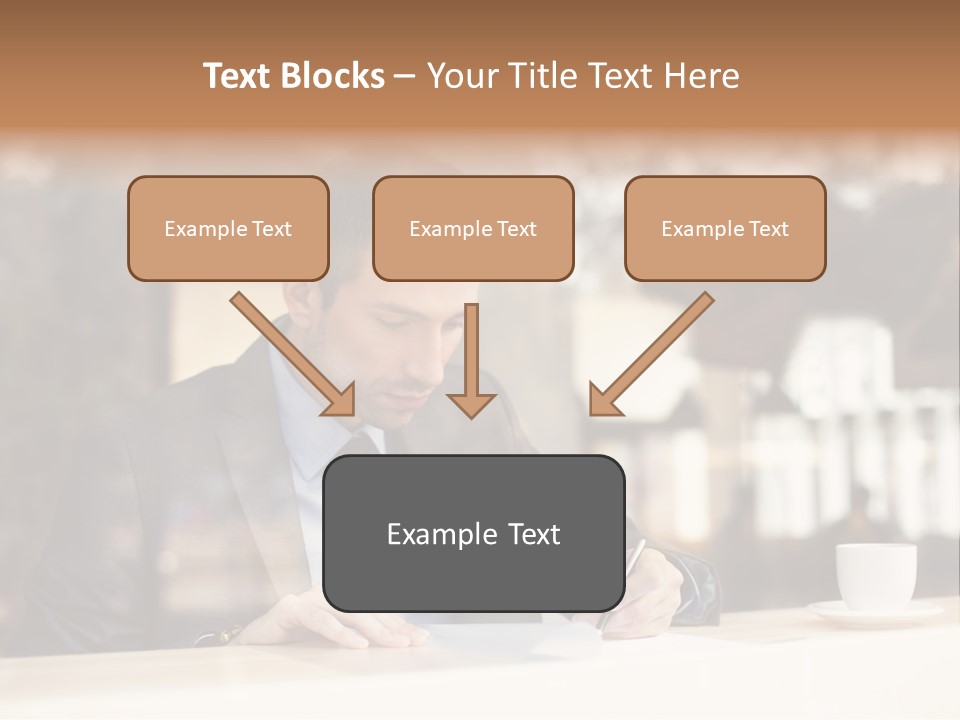 Text Blocks – Your Title Text Here

Example Text

Example Text

Example Text

Example Text